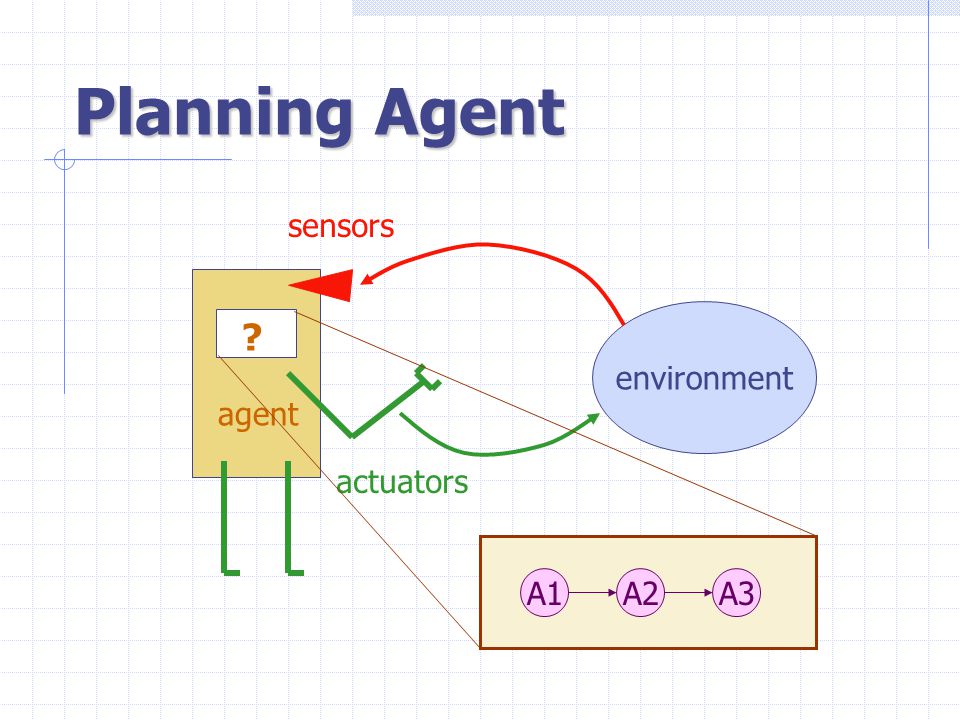 Planning Agent

sensors

?

agent

environment

actuators

A1

A2

A3